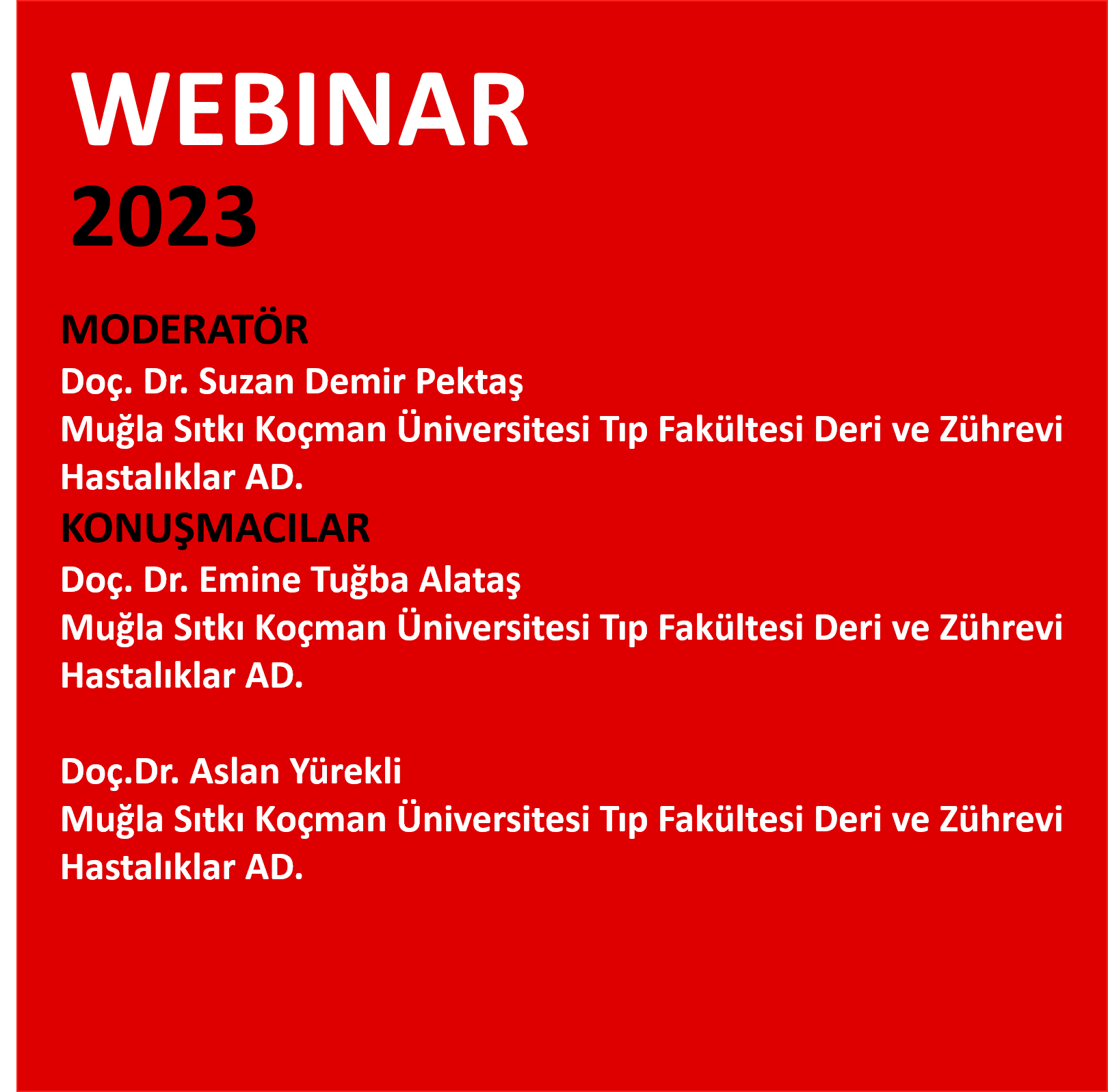 WEBINAR
2023

MODERATÖR
Doç. Dr. Suzan Demir Pektaş
Muğla Sıtkı Koçman Üniversitesi Tıp Fakültesi Deri ve Zührevi Hastalıklar AD.
KONUŞMACILAR
Doç. Dr. Emine Tuğba Alataş
Muğla Sıtkı Koçman Üniversitesi Tıp Fakültesi Deri ve Zührevi Hastalıklar AD.

Doç.Dr. Aslan Yürekli
Muğla Sıtkı Koçman Üniversitesi Tıp Fakültesi Deri ve Zührevi Hastalıklar AD.